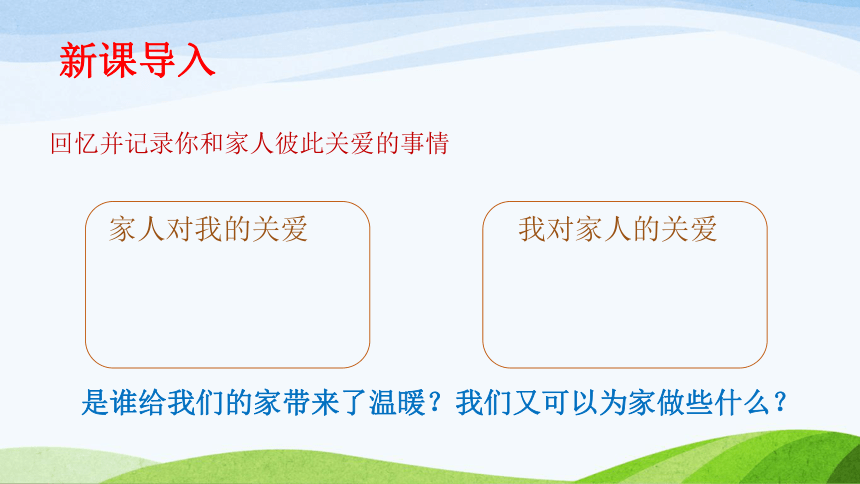 新课导入

回忆并记录你和家人彼此关爱的事情

家人对我的关爱

我对家人的关爱

是谁给我们的家带来了温暖？我们又可以为家做些什么？